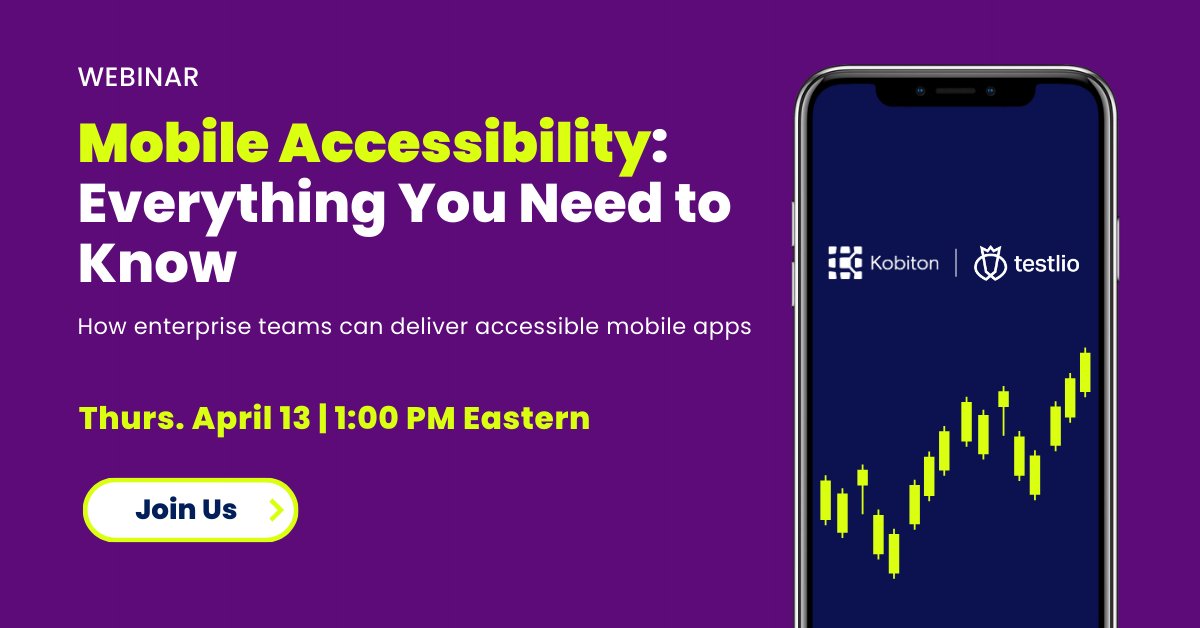 WEBINAR

Mobile Accessibility: Everything You Need to Know

How enterprise teams can deliver accessible mobile apps

Thurs. April 13 | 1:00 PM Eastern

Join Us

Kobiton | testlio